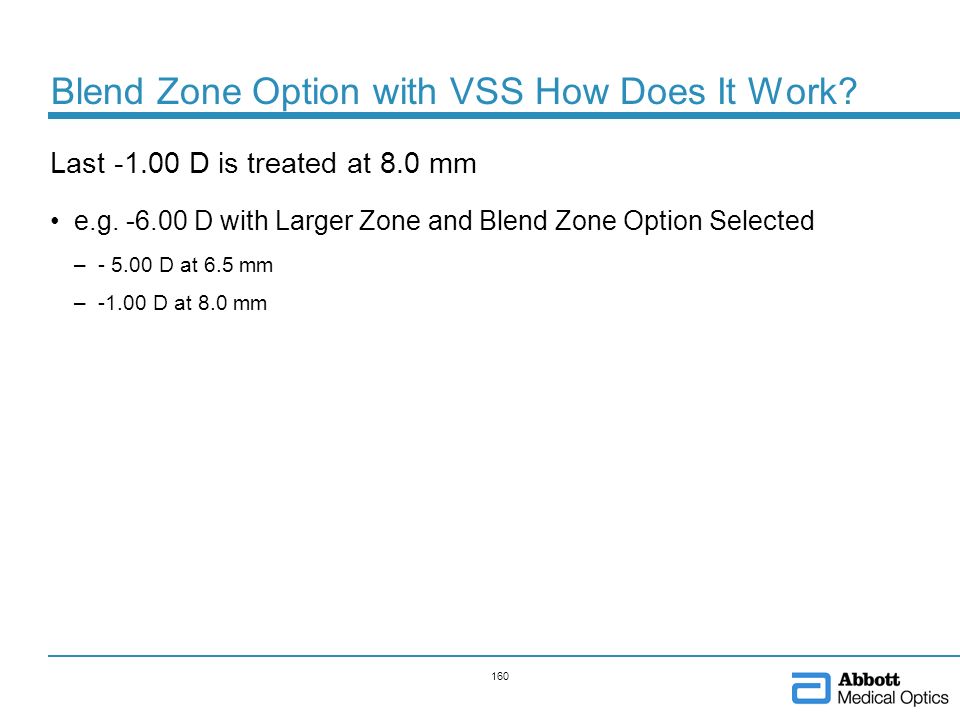 Blend Zone Option with VSS How Does It Work?

Last -1.00 D is treated at 8.0 mm

• e.g. -6.00 D with Larger Zone and Blend Zone Option Selected

– - 5.00 D at 6.5 mm

– -1.00 D at 8.0 mm

160

Abbott
Medical Optics